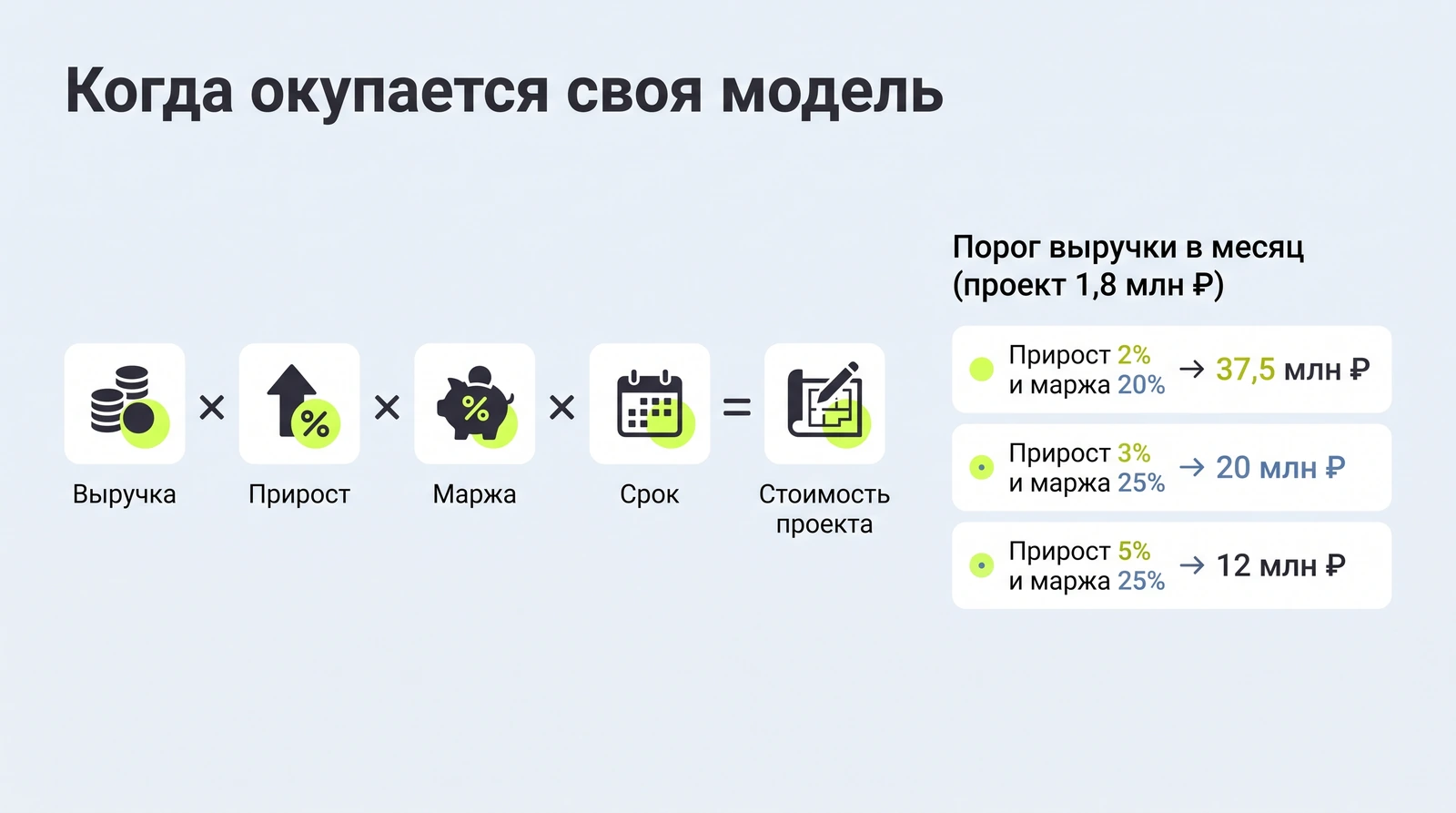 Когда окупается своя модель

Выручка × Прирост × Маржа × Срок = Стоимость проекта

Порог выручки в месяц (проект 1,8 млн ₽)

Прирост 2% и маржа 20% → 37,5 млн ₽

Прирост 3% и маржа 25% → 20 млн ₽

Прирост 5% и маржа 25% → 12 млн ₽